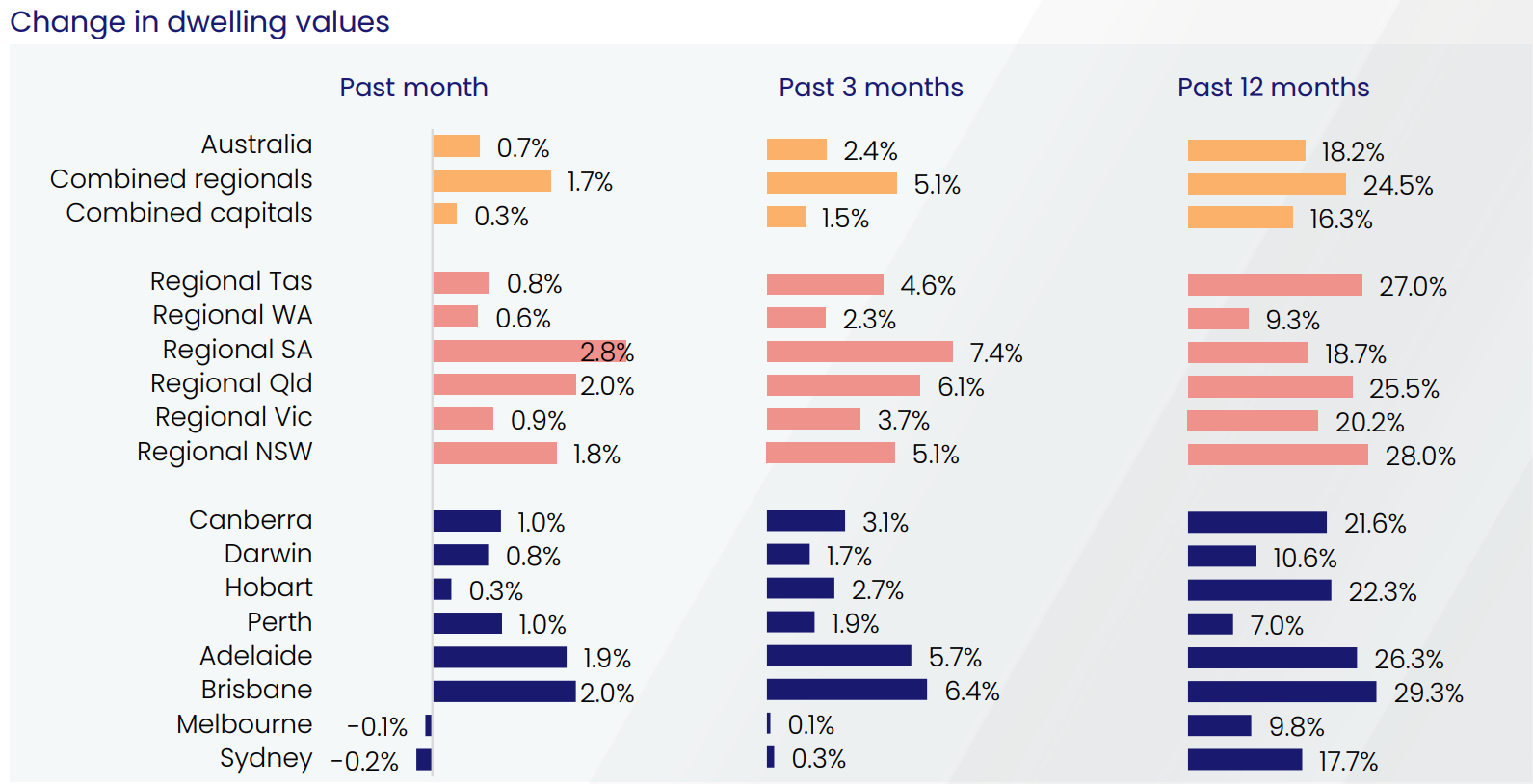 Change in dwelling values

| | Past month | Past 3 months | Past 12 months |
|---|---|---|---|
| Australia | 0.7% | 2.4% | 18.2% |
| Combined regionals | 1.7% | 5.1% | 24.5% |
| Combined capitals | 0.3% | 1.5% | 16.3% |
| Regional Tas | 0.8% | 4.6% | 27.0% |
| Regional WA | 0.6% | 2.3% | 9.3% |
| Regional SA | 2.8% | 7.4% | 18.7% |
| Regional Qld | 2.0% | 6.1% | 25.5% |
| Regional Vic | 0.9% | 3.7% | 20.2% |
| Regional NSW | 1.8% | 5.1% | 28.0% |
| Canberra | 1.0% | 3.1% | 21.6% |
| Darwin | 0.8% | 1.7% | 10.6% |
| Hobart | 0.3% | 2.7% | 22.3% |
| Perth | 1.0% | 1.9% | 7.0% |
| Adelaide | 1.9% | 5.7% | 26.3% |
| Brisbane | 2.0% | 6.4% | 29.3% |
| Melbourne | -0.1% | 0.1% | 9.8% |
| Sydney | -0.2% | 0.3% | 17.7% |